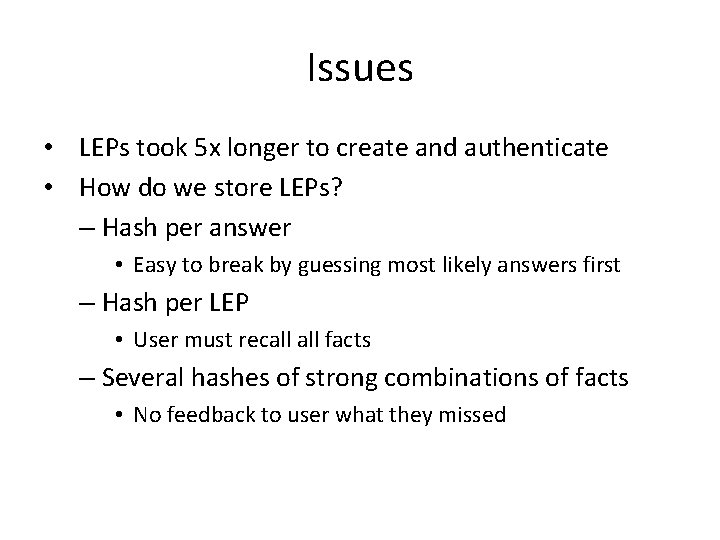 Issues

• LEPs took 5x longer to create and authenticate
• How do we store LEPs?
– Hash per answer
• Easy to break by guessing most likely answers first
– Hash per LEP
• User must recall all facts
– Several hashes of strong combinations of facts
• No feedback to user what they missed